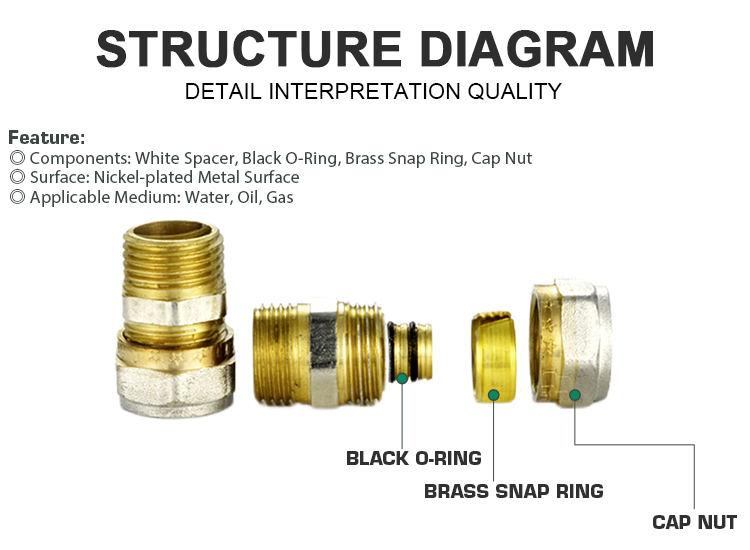 STRUCTURE DIAGRAM
DETAIL INTERPRETATION QUALITY

Feature:
◎ Components: White Spacer, Black O-Ring, Brass Snap Ring, Cap Nut
◎ Surface: Nickel-plated Metal Surface
◎ Applicable Medium: Water, Oil, Gas

BLACK O-RING
BRASS SNAP RING
CAP NUT